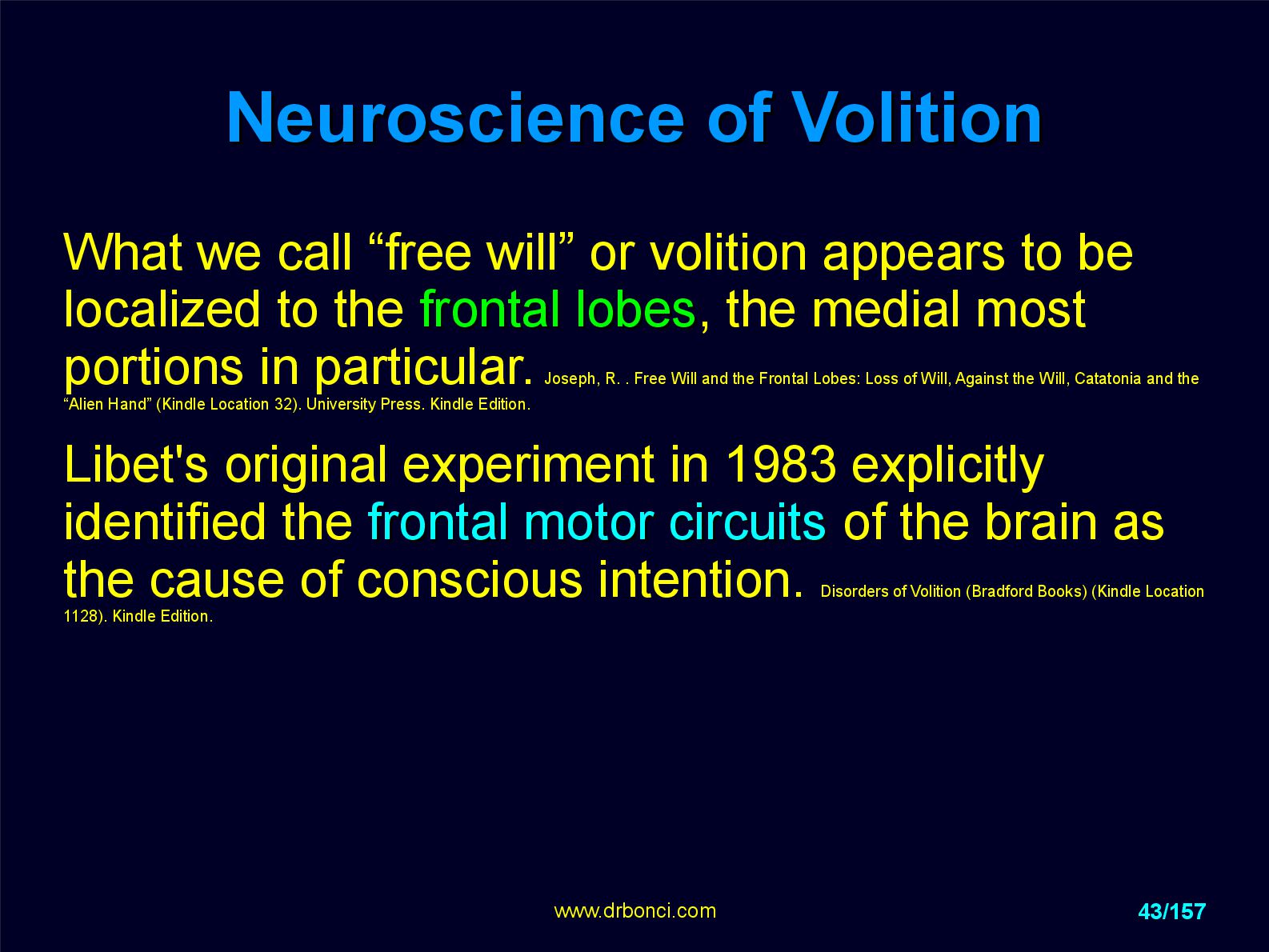 Neuroscience of Volition

What we call “free will” or volition appears to be localized to the frontal lobes, the medial most portions in particular. Joseph, R. . Free Will and the Frontal Lobes: Loss of Will, Against the Will, Catatonia and the “Alien Hand” (Kindle Location 32). University Press. Kindle Edition.

Libet's original experiment in 1983 explicitly identified the frontal motor circuits of the brain as the cause of conscious intention. Disorders of Volition (Bradford Books) (Kindle Location 1128). Kindle Edition.

www.drbonci.com

43/157